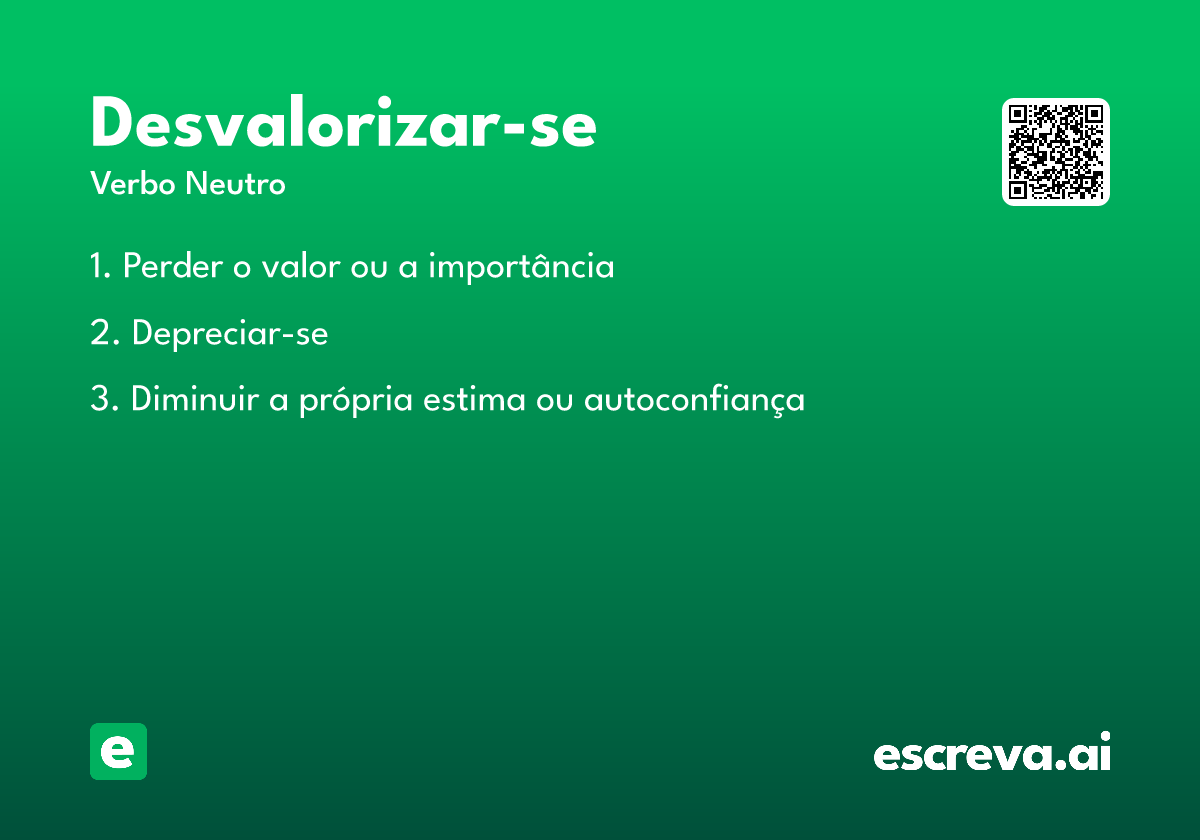 Desvalorizar-se

Verbo Neutro

1. Perder o valor ou a importância

2. Depreciar-se

3. Diminuir a própria estima ou autoconfiança

e

escreva.ai